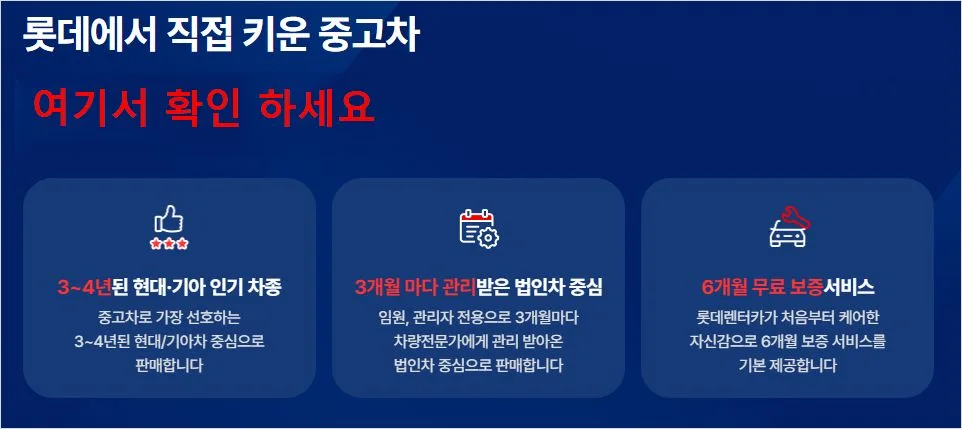 롯데에서 직접 키운 중고차

여기서 확인 하세요

3~4년된 현대·기아 인기 차종

중고차로 가장 선호하는 3~4년된 현대/기아차 중심으로 판매합니다

3개월 마다 관리받은 법인차 중심

임원, 관리자 전용으로 3개월마다 차량전문가에게 관리 받아온 법인차 중심으로 판매합니다

6개월 무료 보증서비스

롯데렌터카가 처음부터 케어한 자신감으로 6개월 보증 서비스를 기본 제공합니다